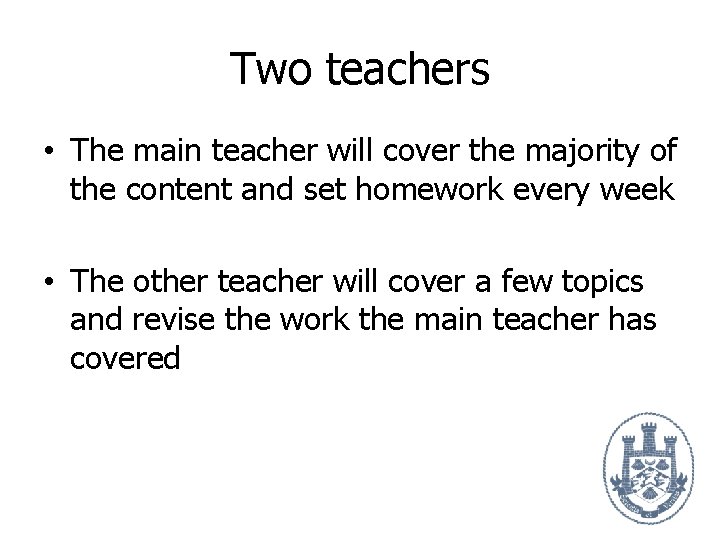 Two teachers

• The main teacher will cover the majority of the content and set homework every week

• The other teacher will cover a few topics and revise the work the main teacher has covered